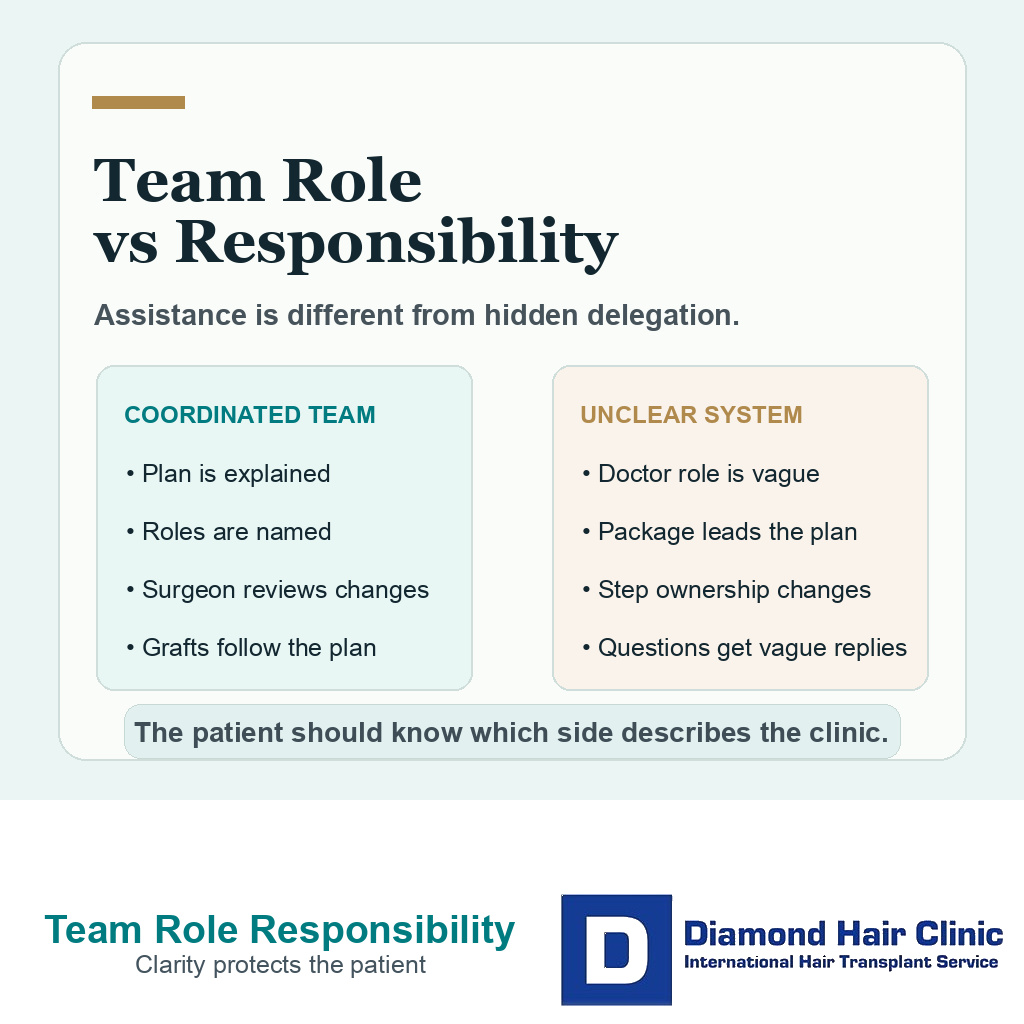 Team Role
vs Responsibility

Assistance is different from hidden delegation.

COORDINATED TEAM

• Plan is explained

• Roles are named

• Surgeon reviews changes

• Grafts follow the plan

UNCLEAR SYSTEM

• Doctor role is vague

• Package leads the plan

• Step ownership changes

• Questions get vague replies

The patient should know which side describes the clinic.

Team Role Responsibility
Clarity protects the patient

D
Diamond Hair Clinic
International Hair Transplant Service